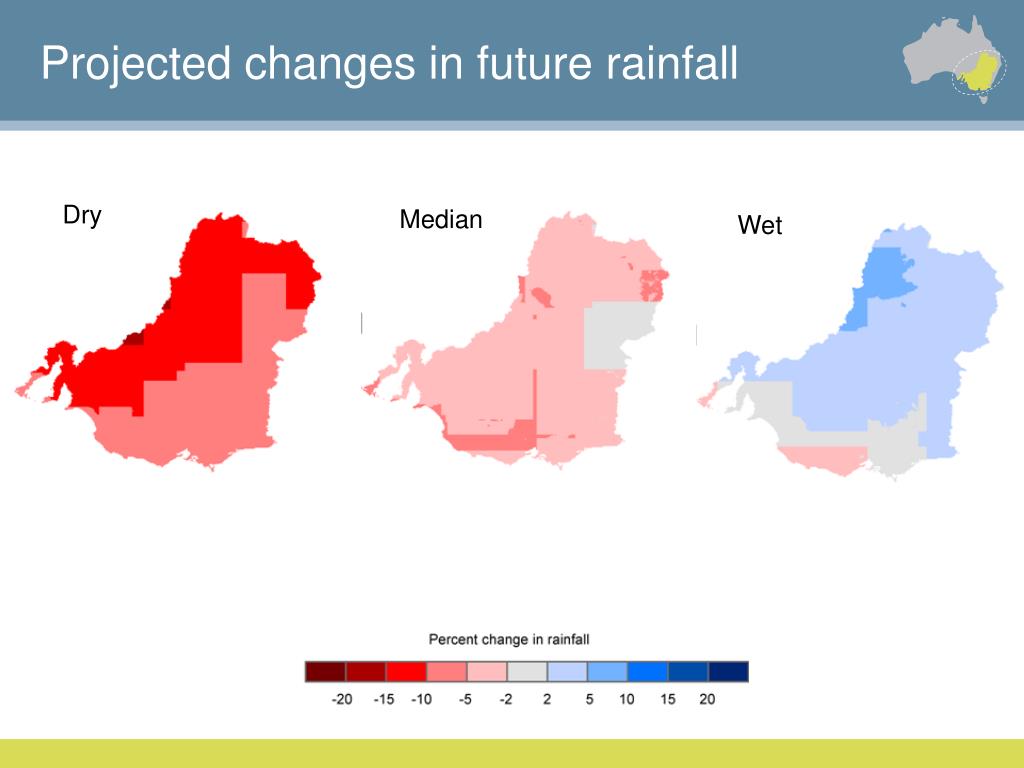 Projected changes in future rainfall

Dry

Median

Wet

Percent change in rainfall

-20 -15 -10 -5 -2 2 5 10 15 20